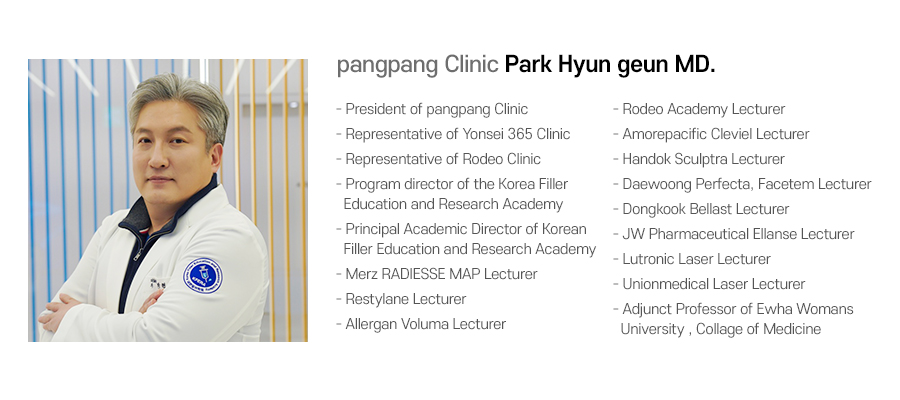 pangpang Clinic **Park Hyun geun MD.**

- President of pangpang Clinic
- Representative of Yonsei 365 Clinic
- Representative of Rodeo Clinic
- Program director of the Korea Filler Education and Research Academy
- Principal Academic Director of Korean Filler Education and Research Academy
- Merz RADIESSE MAP Lecturer
- Restylane Lecturer
- Allergan Voluma Lecturer

- Rodeo Academy Lecturer
- Amorepacific Cleviel Lecturer
- Handok Sculptra Lecturer
- Daewoong Perfecta, Facetem Lecturer
- Dongkook Bellast Lecturer
- JW Pharmaceutical Ellanse Lecturer
- Lutronic Laser Lecturer
- Unionmedical Laser Lecturer
- Adjunct Professor of Ewha Womans University , Collage of Medicine